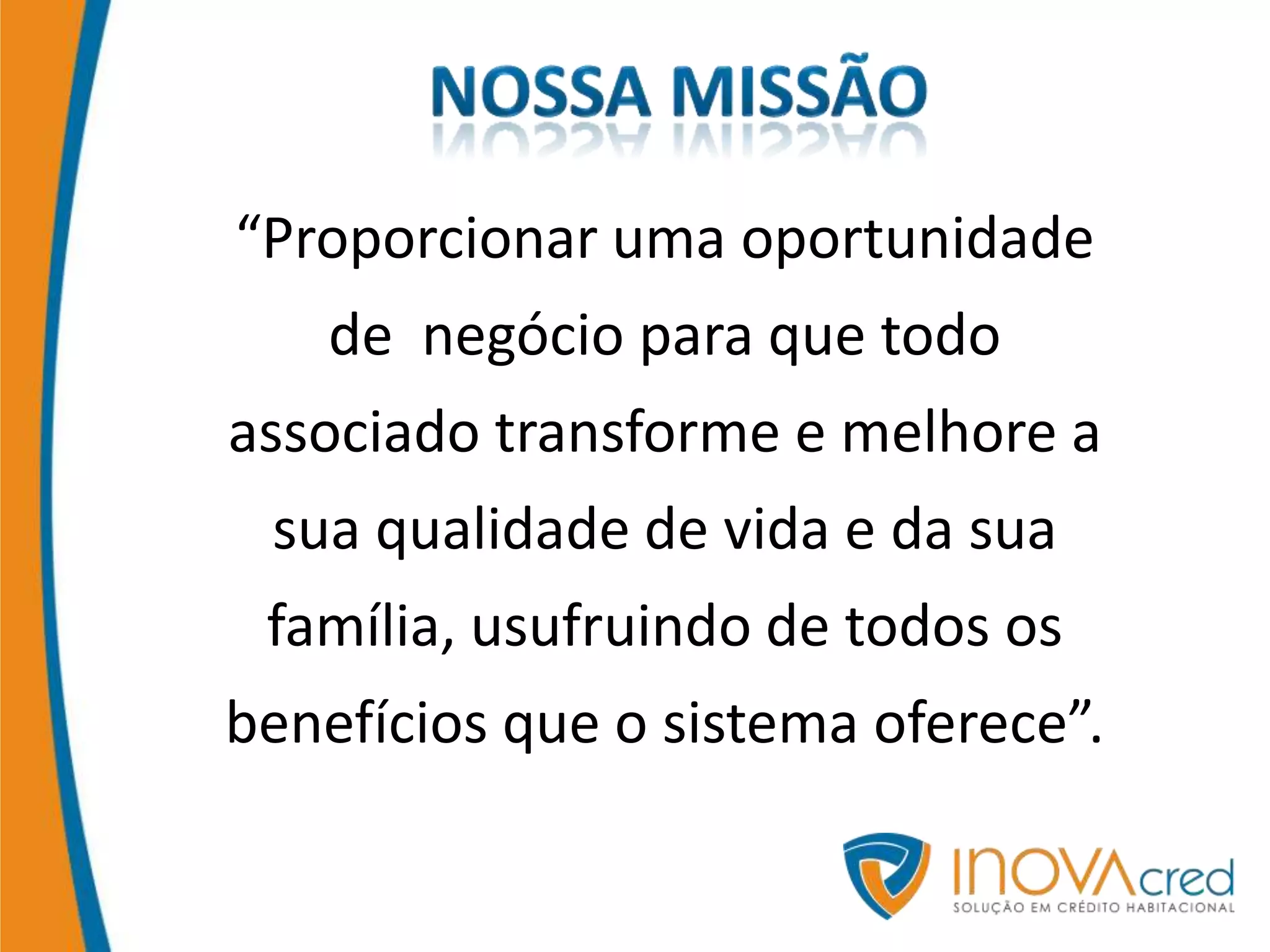 NOSSA MISSÃO

“Proporcionar uma oportunidade de negócio para que todo associado transforme e melhore a sua qualidade de vida e da sua família, usufruindo de todos os benefícios que o sistema oferece”.

INOVAcred
SOLUÇÃO EM CRÉDITO HABITACIONAL